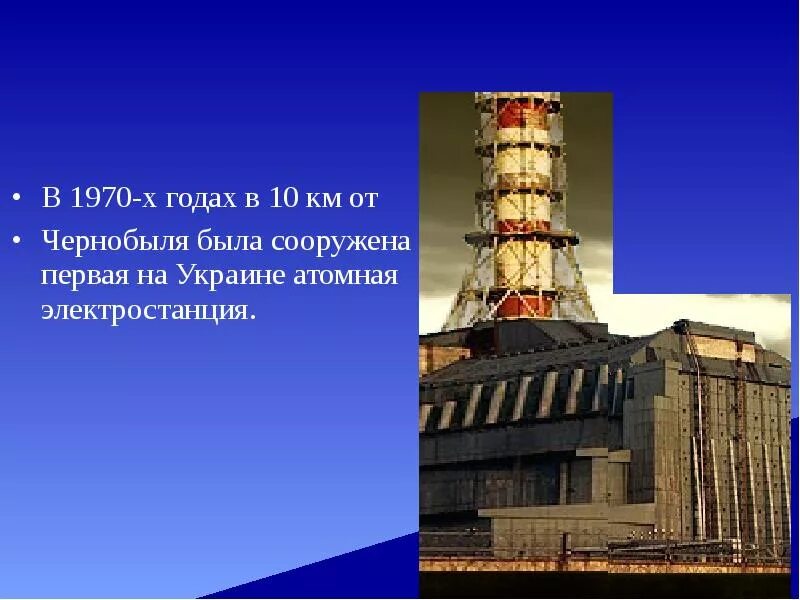 • В 1970-х годах в 10 км от

• Чернобыля была сооружена первая на Украине атомная электростанция.